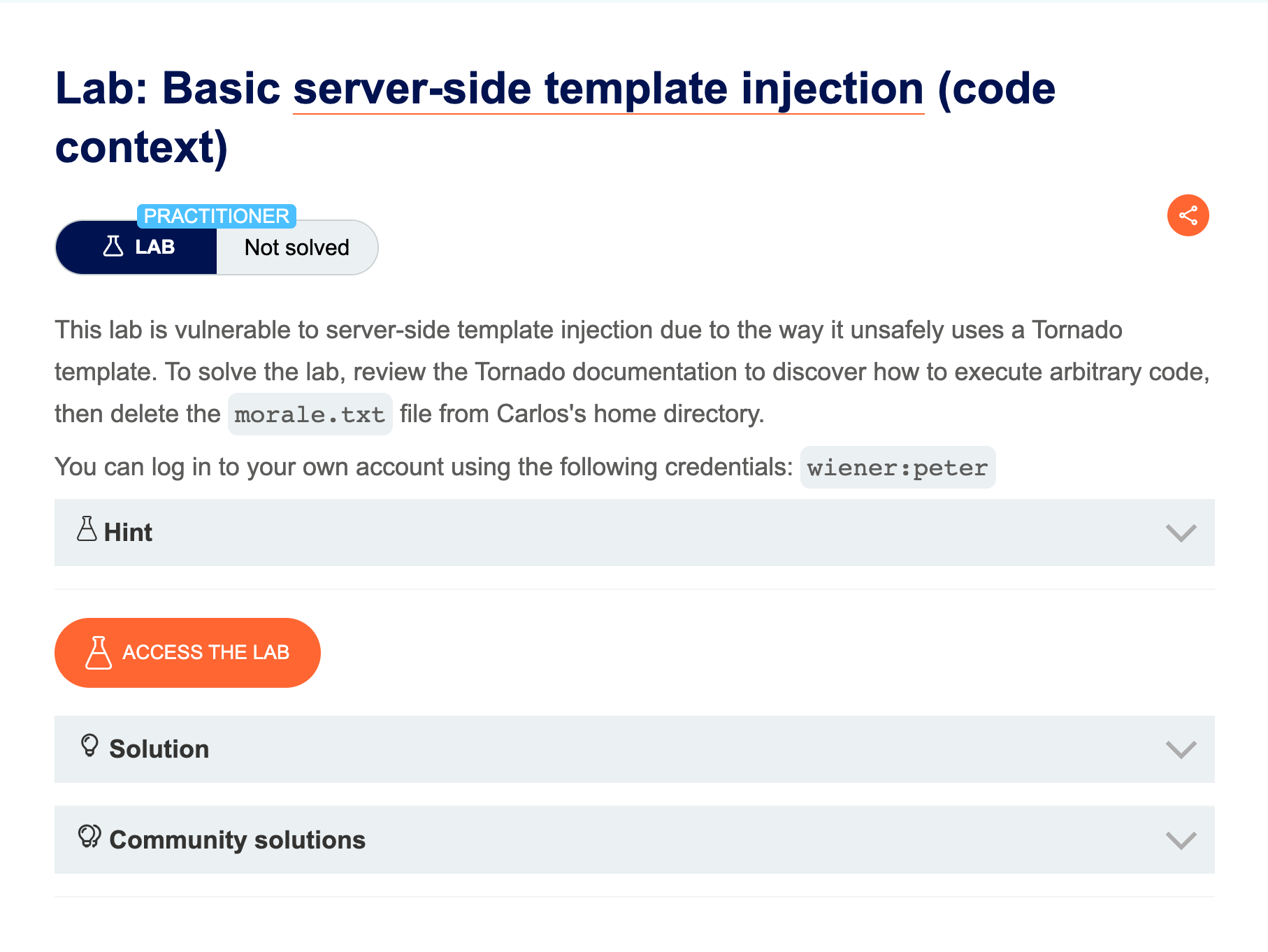 Lab: Basic server-side template injection (code context)

PRACTITIONER

LAB Not solved

This lab is vulnerable to server-side template injection due to the way it unsafely uses a Tornado template. To solve the lab, review the Tornado documentation to discover how to execute arbitrary code, then delete the morale.txt file from Carlos's home directory.

You can log in to your own account using the following credentials: wiener:peter

Hint

ACCESS THE LAB

Solution

Community solutions